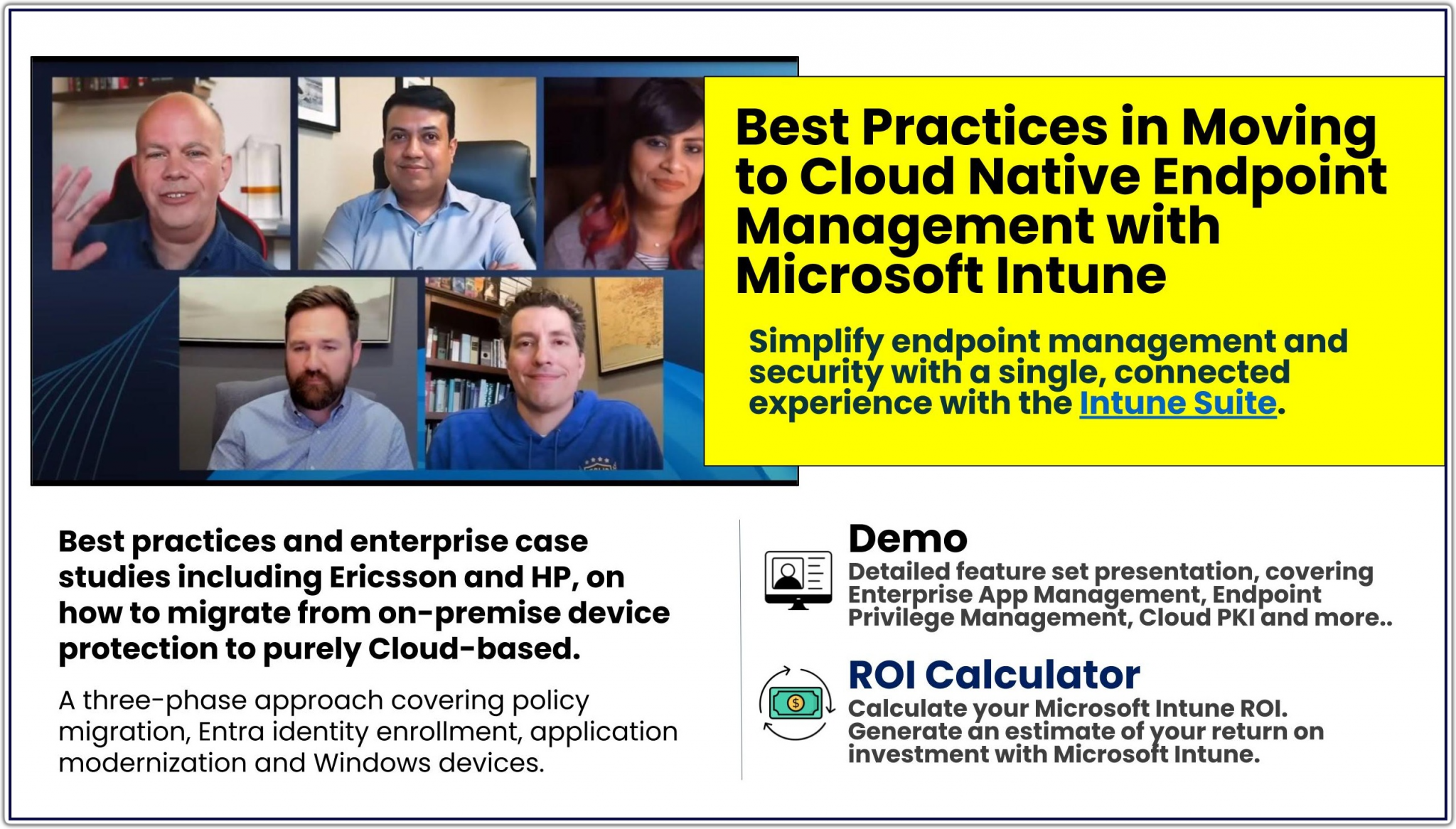 Best Practices in Moving to Cloud Native Endpoint Management with Microsoft Intune

Simplify endpoint management and security with a single, connected experience with the Intune Suite.

Best practices and enterprise case studies including Ericsson and HP, on how to migrate from on-premise device protection to purely Cloud-based.

A three-phase approach covering policy migration, Entra identity enrollment, application modernization and Windows devices.

Demo
Detailed feature set presentation, covering Enterprise App Management, Endpoint Privilege Management, Cloud PKI and more..

ROI Calculator
Calculate your Microsoft Intune ROI. Generate an estimate of your return on investment with Microsoft Intune.